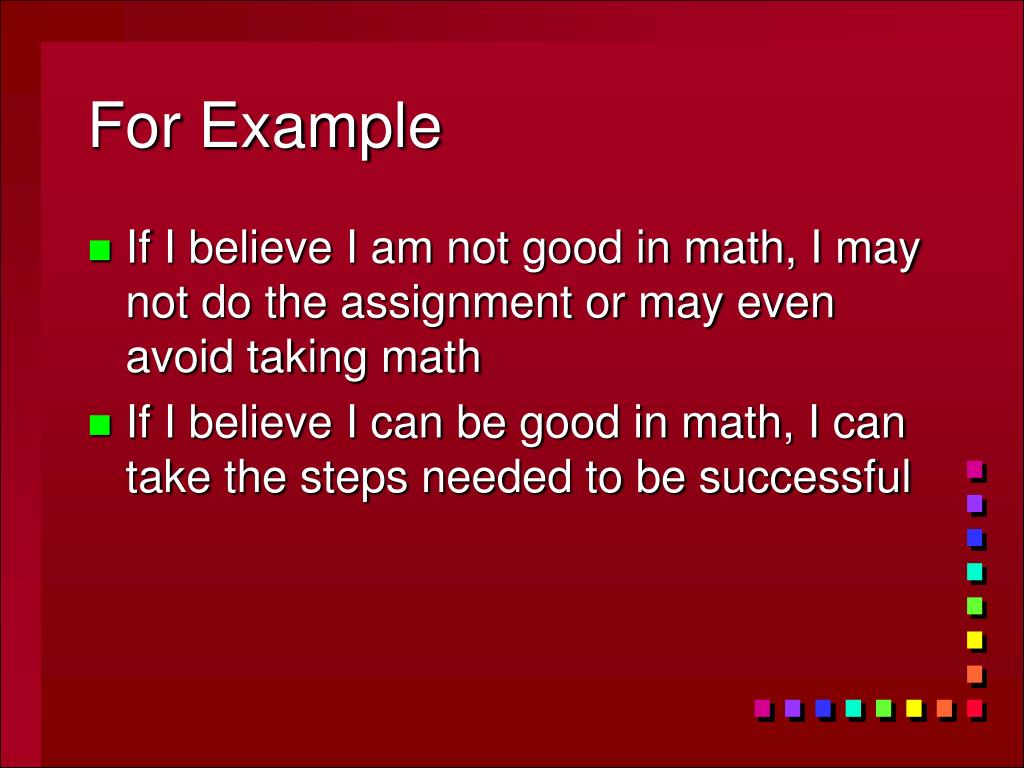 For Example

- If I believe I am not good in math, I may not do the assignment or may even avoid taking math
- If I believe I can be good in math, I can take the steps needed to be successful